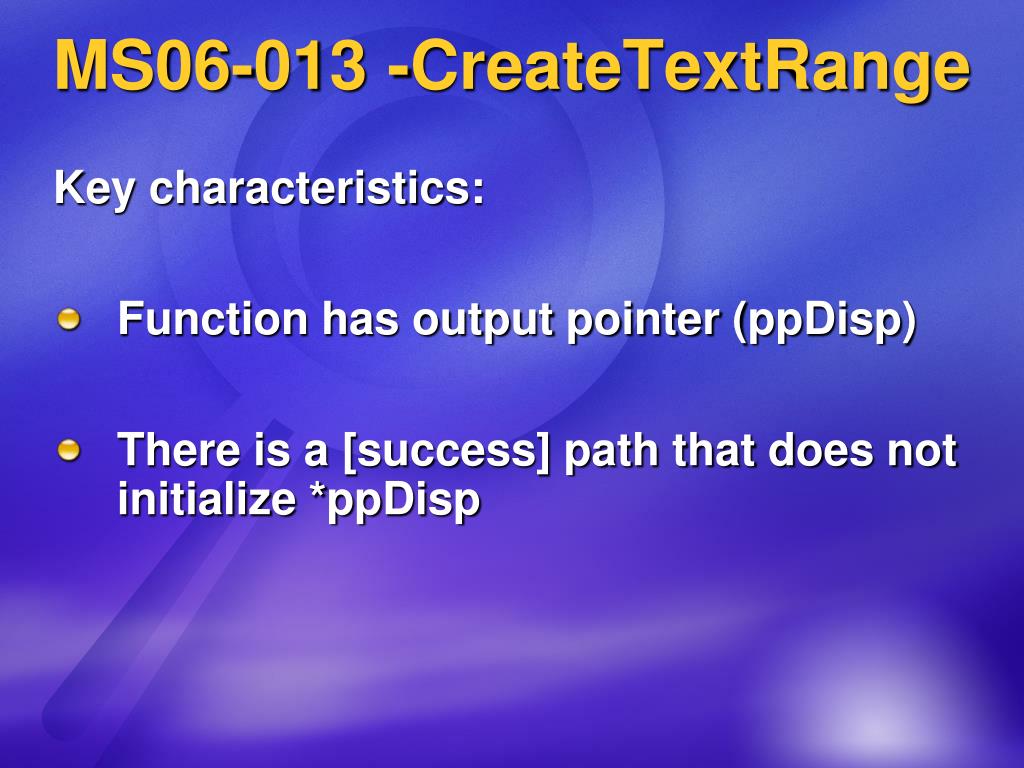 MS06-013 -CreateTextRange

Key characteristics:

Function has output pointer (ppDisp)

There is a [success] path that does not initialize *ppDisp